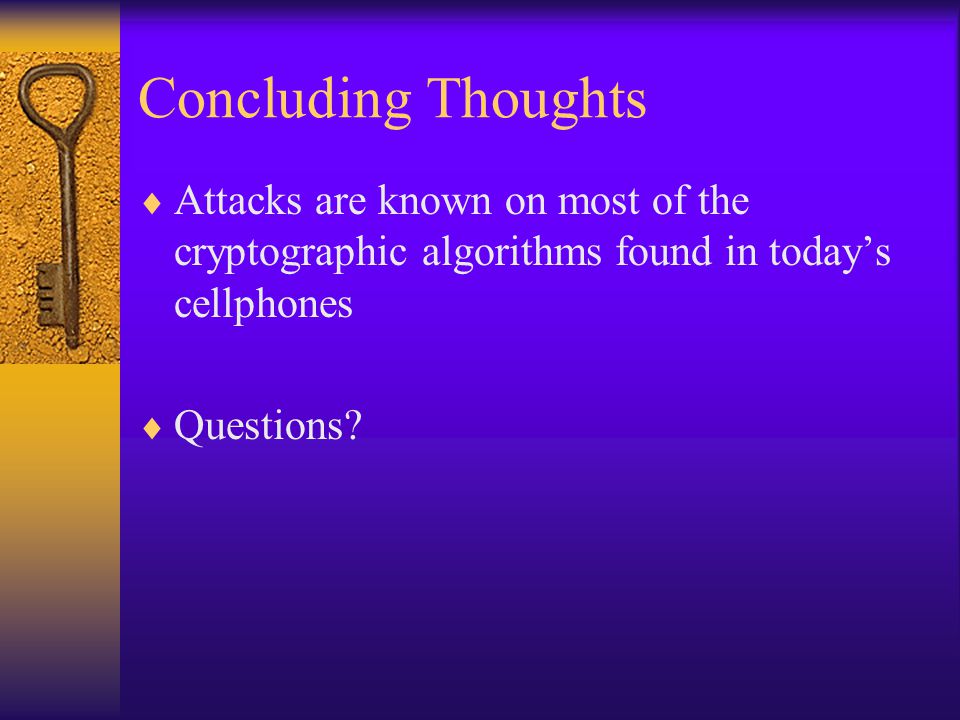 Concluding Thoughts

♦ Attacks are known on most of the cryptographic algorithms found in today’s cellphones

♦ Questions?